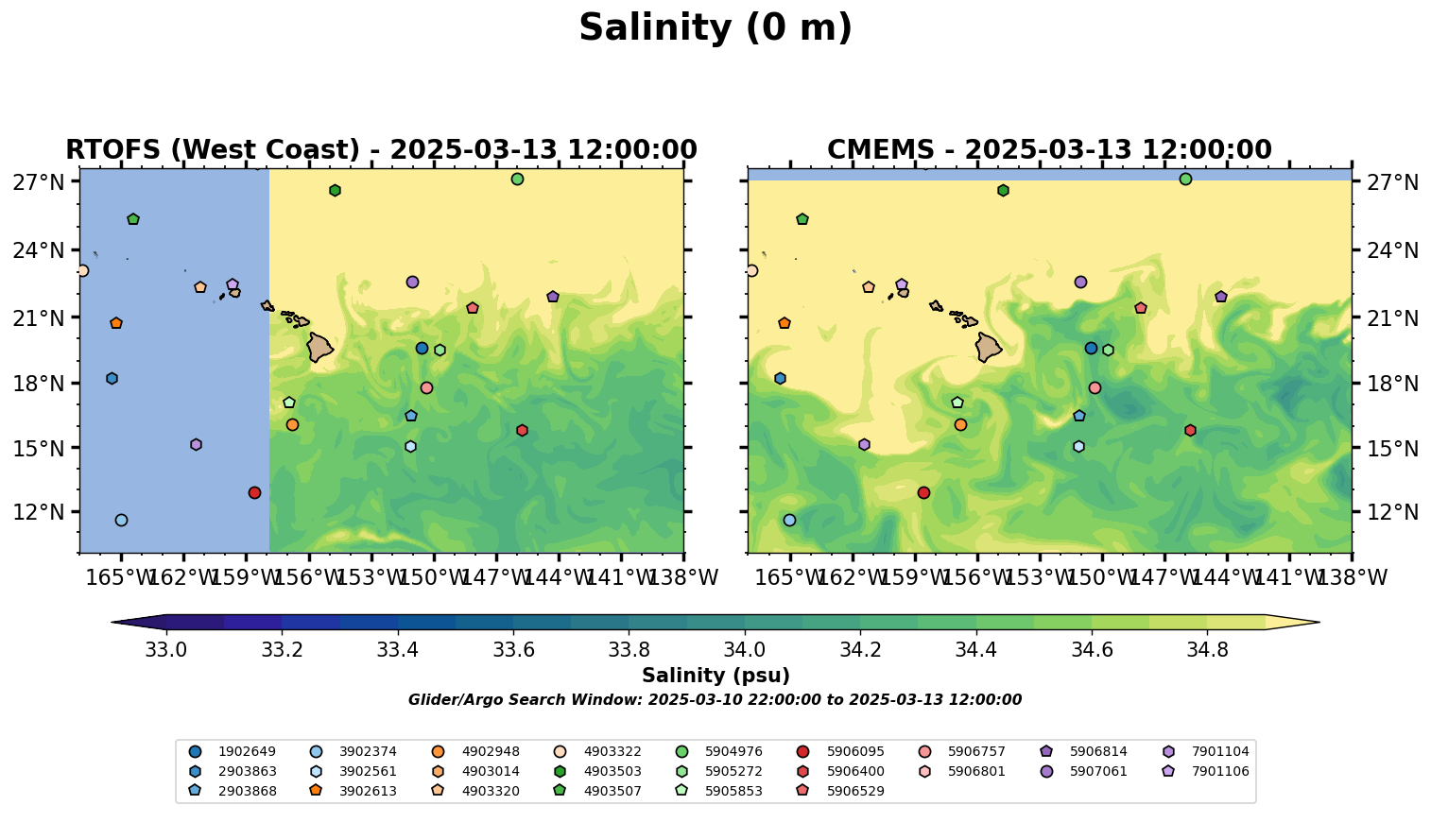 Salinity (0 m)

RTOFS (West Coast) - 2025-03-13 12:00:00

27°N
24°N
21°N
18°N
15°N
12°N

165°W 162°W 159°W 156°W 153°W 150°W 147°W 144°W 141°W 138°W

CMEMS - 2025-03-13 12:00:00

27°N
24°N
21°N
18°N
15°N
12°N

165°W 162°W 159°W 156°W 153°W 150°W 147°W 144°W 141°W 138°W

33.0 33.2 33.4 33.6 33.8 34.0 34.2 34.4 34.6 34.8

Salinity (psu)

Glider/Argo Search Window: 2025-03-10 22:00:00 to 2025-03-13 12:00:00

1902649
2903863
2903868
3902374
3902561
3902613
4902948
4903014
4903320
4903322
4903503
4903507
5904976
5905272
5905853
5906095
5906400
5906529
5906757
5906801
5906814
5907061
7901104
7901106